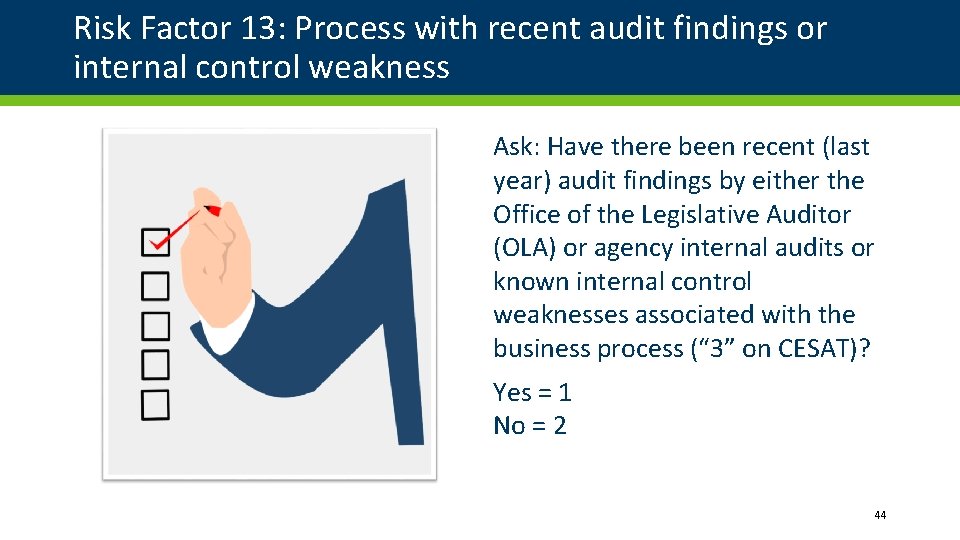 Risk Factor 13: Process with recent audit findings or internal control weakness

Ask: Have there been recent (last year) audit findings by either the Office of the Legislative Auditor (OLA) or agency internal audits or known internal control weaknesses associated with the business process (“3” on CESAT)?

Yes = 1
No = 2

44